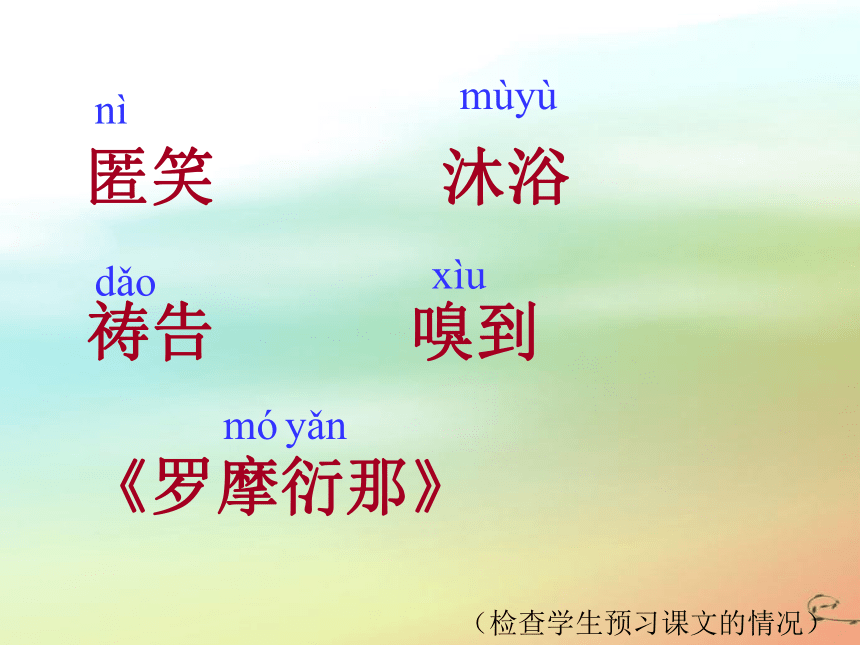 nì
匿笑

mùyù
沐浴

dǎo
祷告

xìu
嗅到

mó yǎn
《罗摩衍那》

（检查学生预习课文的情况）